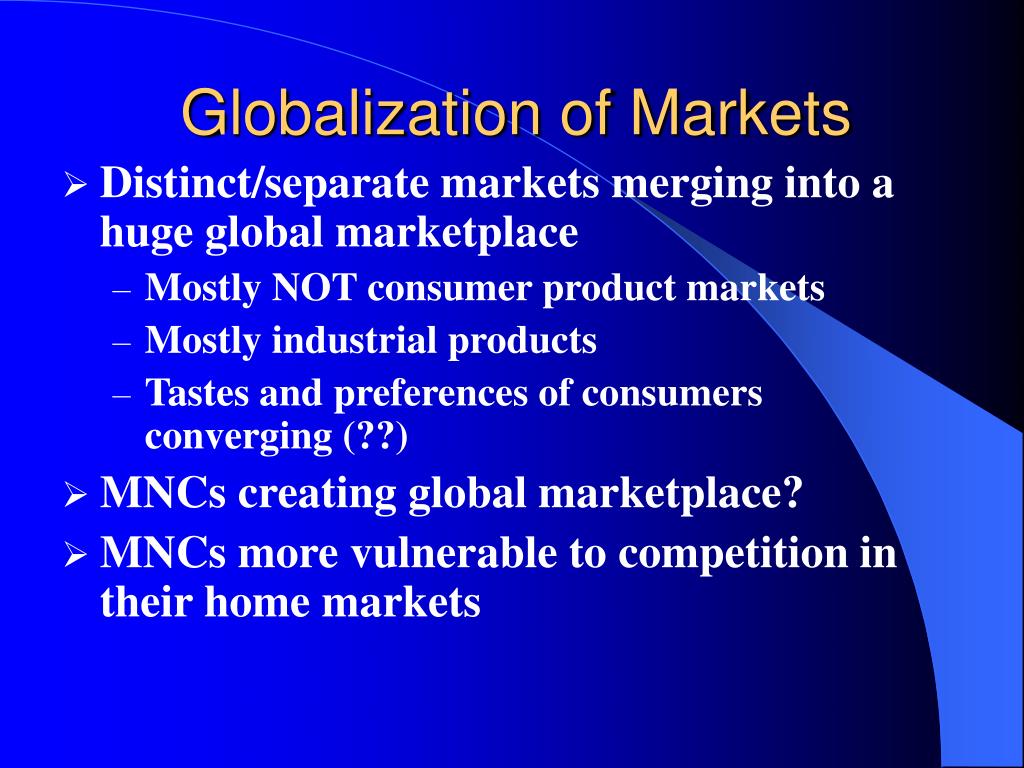 Globalization of Markets

➢ Distinct/separate markets merging into a huge global marketplace
– Mostly NOT consumer product markets
– Mostly industrial products
– Tastes and preferences of consumers converging (??)

➢ MNCs creating global marketplace?

➢ MNCs more vulnerable to competition in their home markets